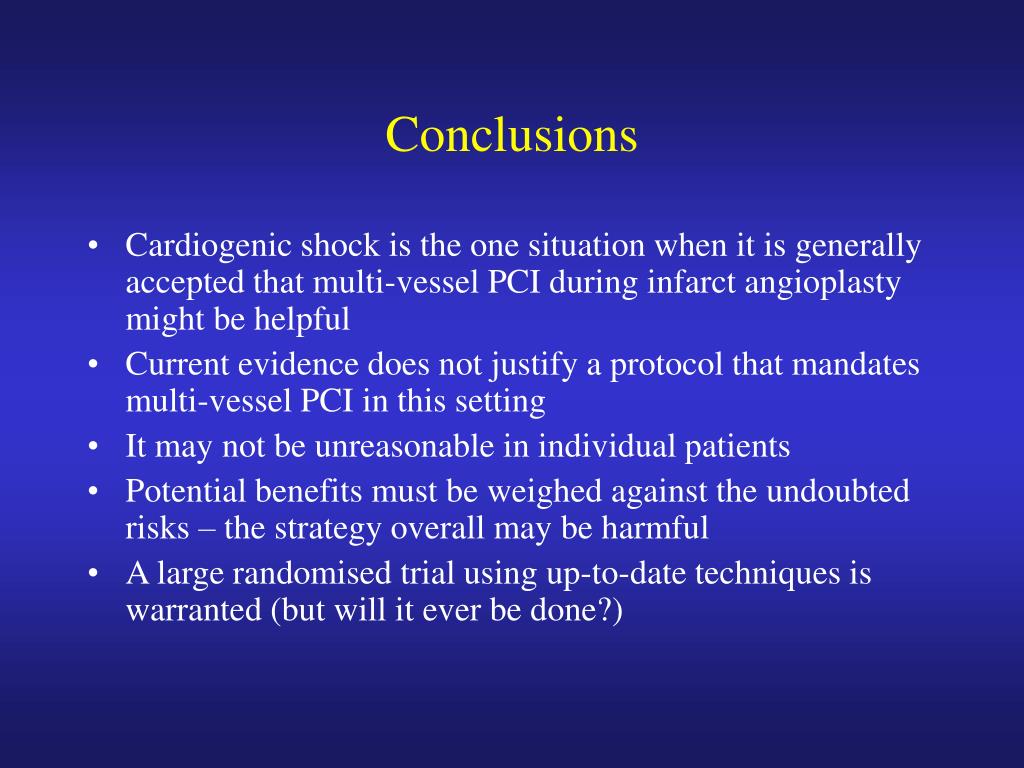 Conclusions

• Cardiogenic shock is the one situation when it is generally accepted that multi-vessel PCI during infarct angioplasty might be helpful
• Current evidence does not justify a protocol that mandates multi-vessel PCI in this setting
• It may not be unreasonable in individual patients
• Potential benefits must be weighed against the undoubted risks – the strategy overall may be harmful
• A large randomised trial using up-to-date techniques is warranted (but will it ever be done?)